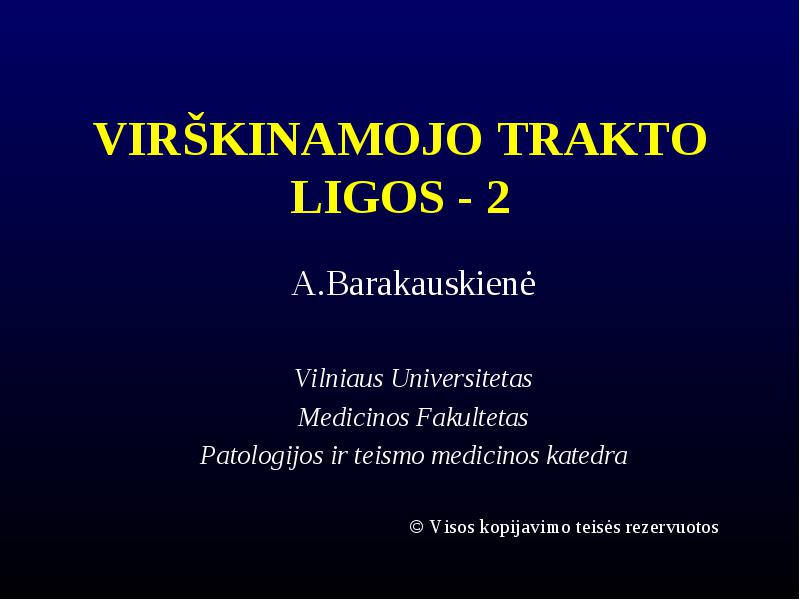 VIRŠKINAMOJO TRAKTO LIGOS - 2

A.Barakauskienė

Vilniaus Universitetas
Medicinos Fakultetas
Patologijos ir teismo medicinos katedra

© Visos kopijavimo teisės rezervuotos